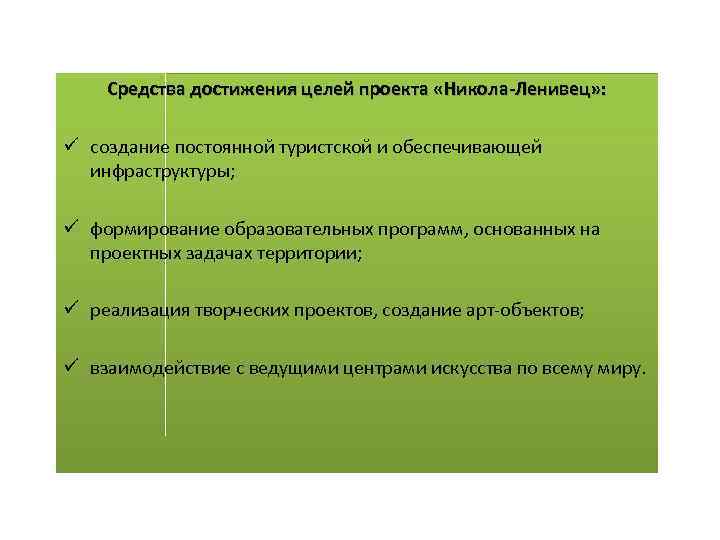 Средства достижения целей проекта «Никола-Ленивец»:

✓ создание постоянной туристской и обеспечивающей инфраструктуры;

✓ формирование образовательных программ, основанных на проектных задачах территории;

✓ реализация творческих проектов, создание арт-объектов;

✓ взаимодействие с ведущими центрами искусства по всему миру.